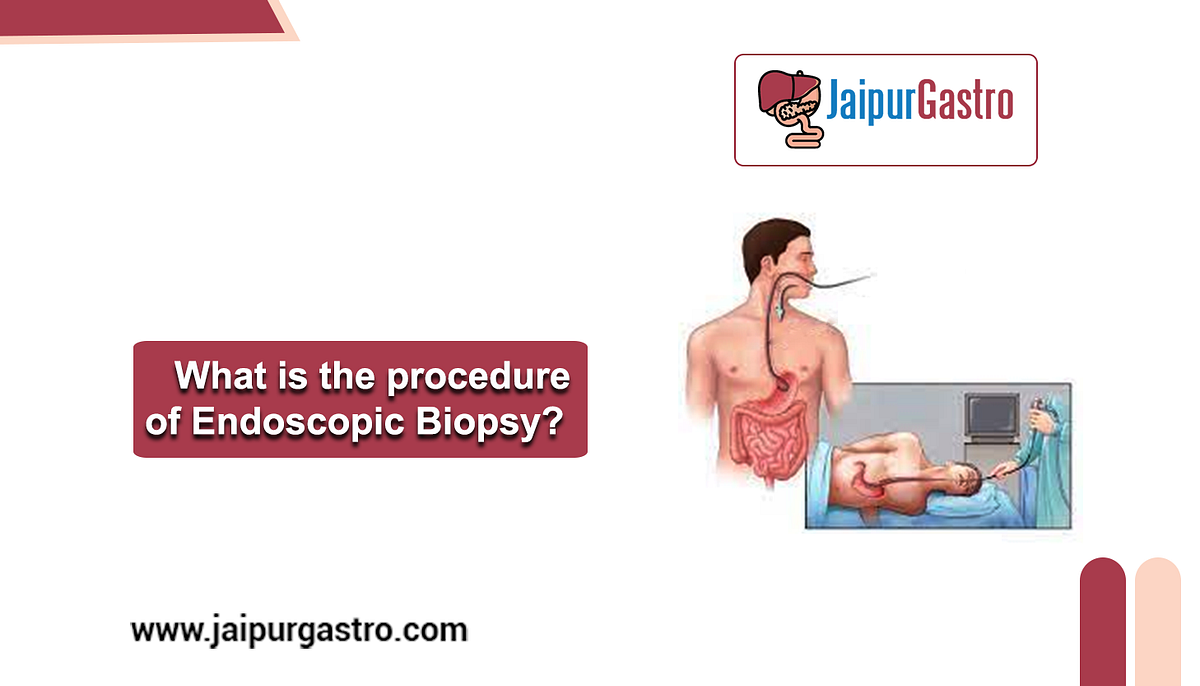 JaipurGastro

What is the procedure of Endoscopic Biopsy?

www.jaipurgastro.com